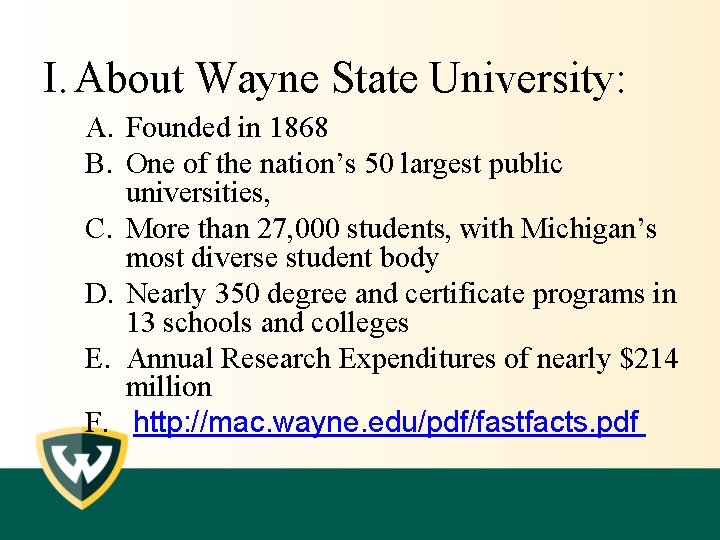 I. About Wayne State University:

A. Founded in 1868

B. One of the nation's 50 largest public universities,

C. More than 27,000 students, with Michigan's most diverse student body

D. Nearly 350 degree and certificate programs in 13 schools and colleges

E. Annual Research Expenditures of nearly \$214 million

F. http://mac.wayne.edu/pdf/fastfacts.pdf

W